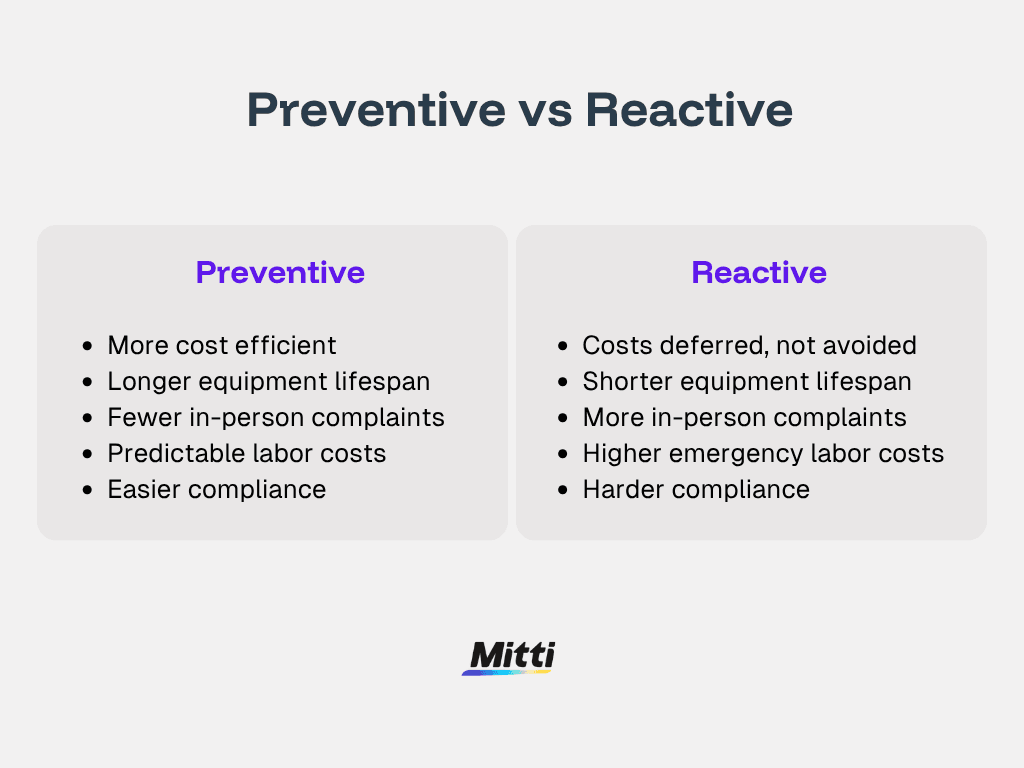 Preventive vs Reactive

Preventive

- More cost efficient
- Longer equipment lifespan
- Fewer in-person complaints
- Predictable labor costs
- Easier compliance

Reactive

- Costs deferred, not avoided
- Shorter equipment lifespan
- More in-person complaints
- Higher emergency labor costs
- Harder compliance

Mitti